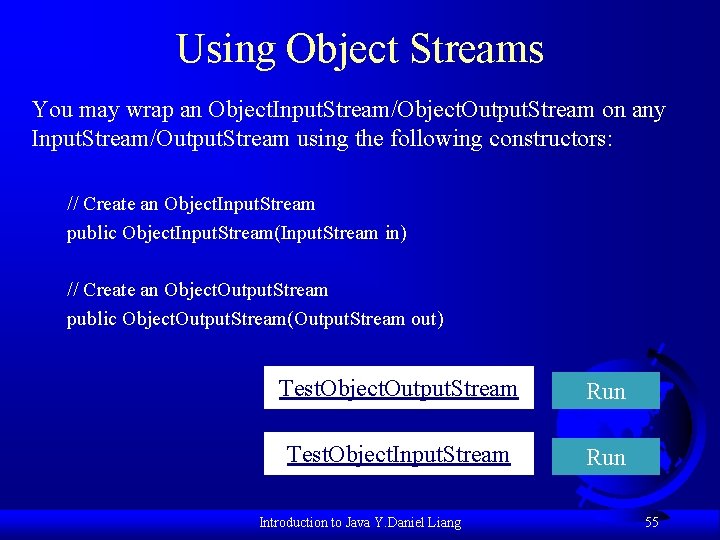 Using Object Streams

You may wrap an ObjectInputStream/ObjectOutputStream on any InputStream/OutputStream using the following constructors:

// Create an ObjectInputStream
public ObjectInputStream(InputStream in)

// Create an ObjectOutputStream
public ObjectOutputStream(OutputStream out)

TestObjectOutputStream

Run

TestObjectInputStream

Run

Introduction to Java Y.Daniel Liang

55